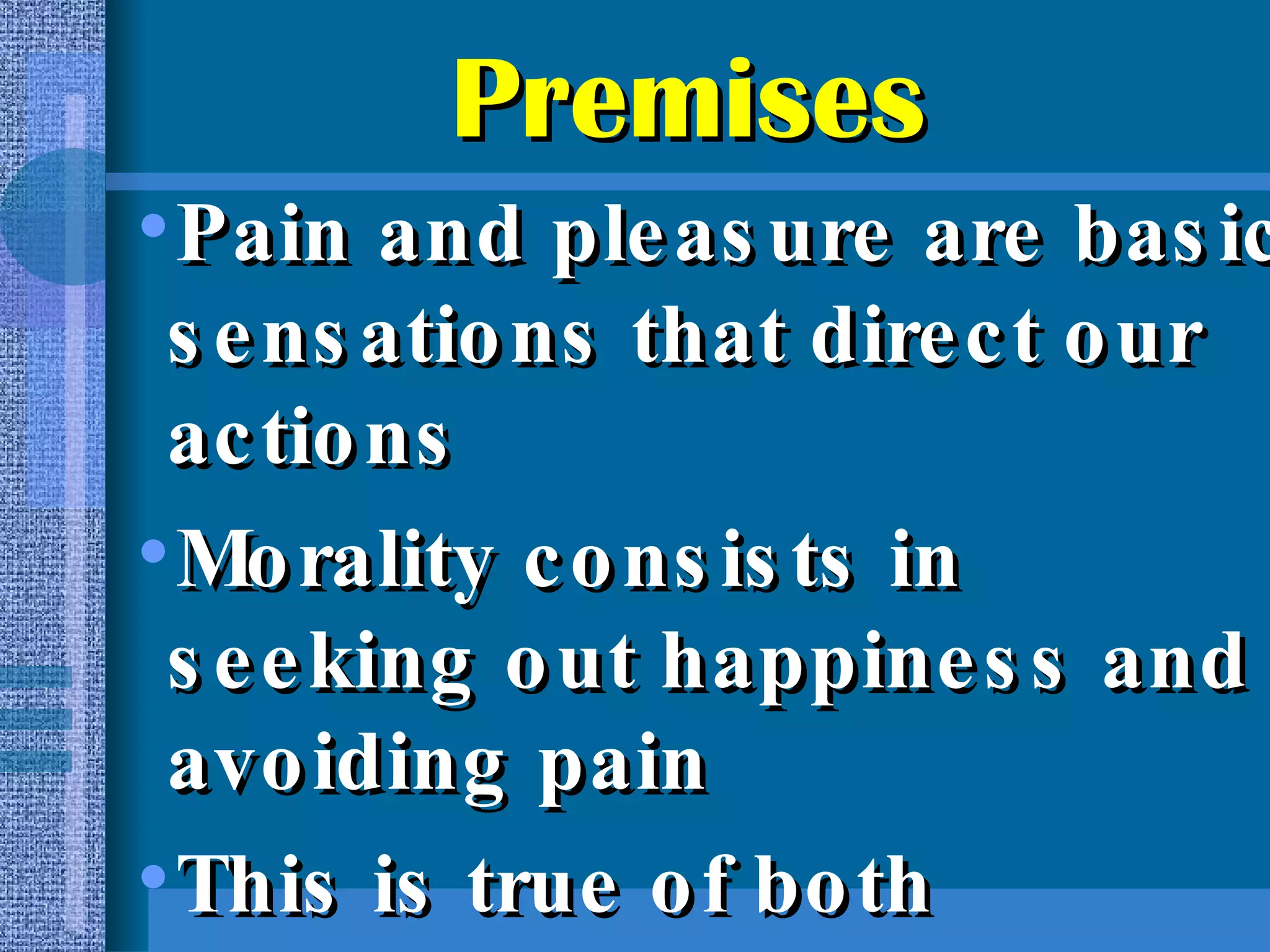 Premises

• Pain and pleasure are basic sensations that direct our actions

• Morality consists in seeking out happiness and avoiding pain

• This is true of both